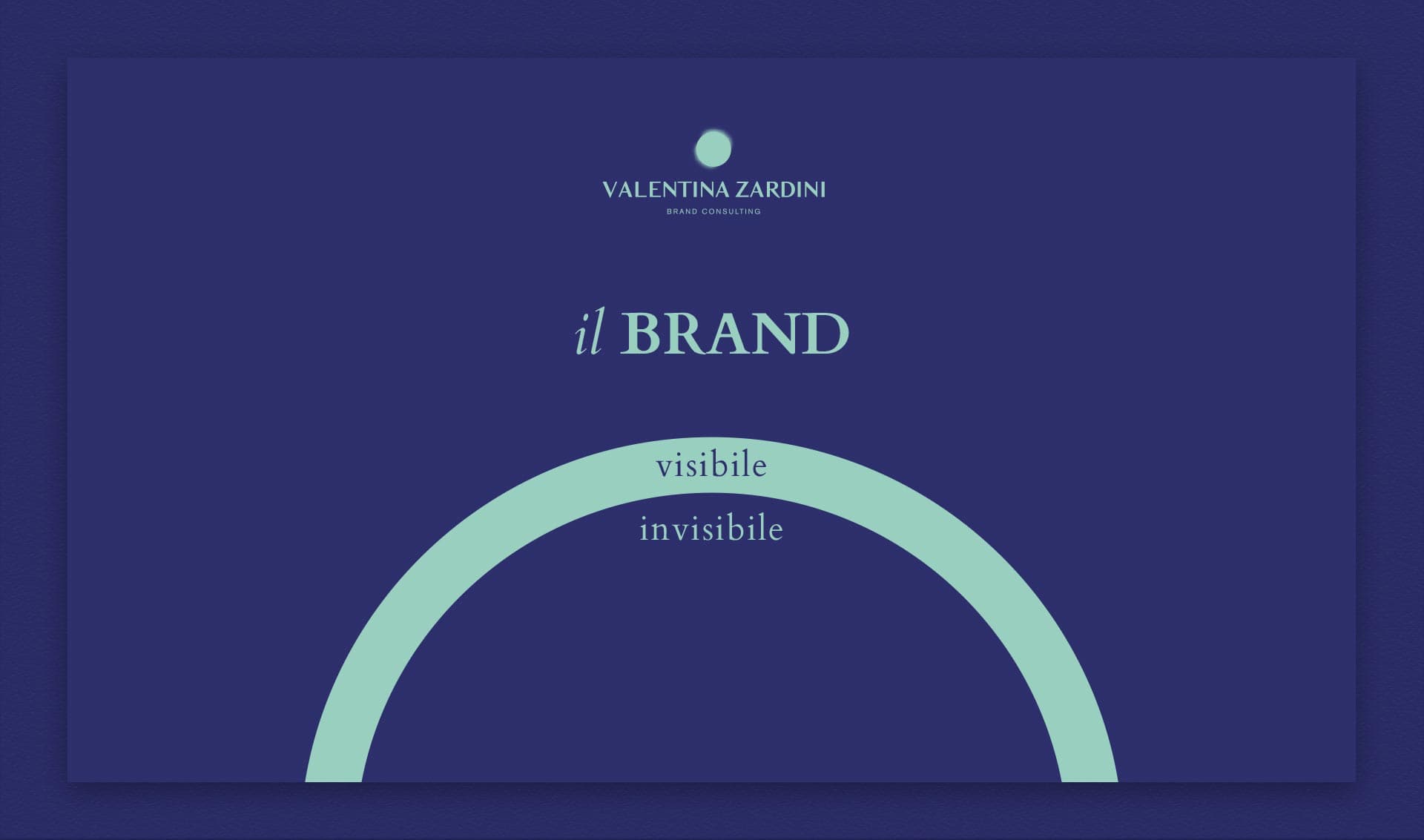 VALENTINA ZARDINI
BRAND CONSULTING

il BRAND

visibile

invisibile